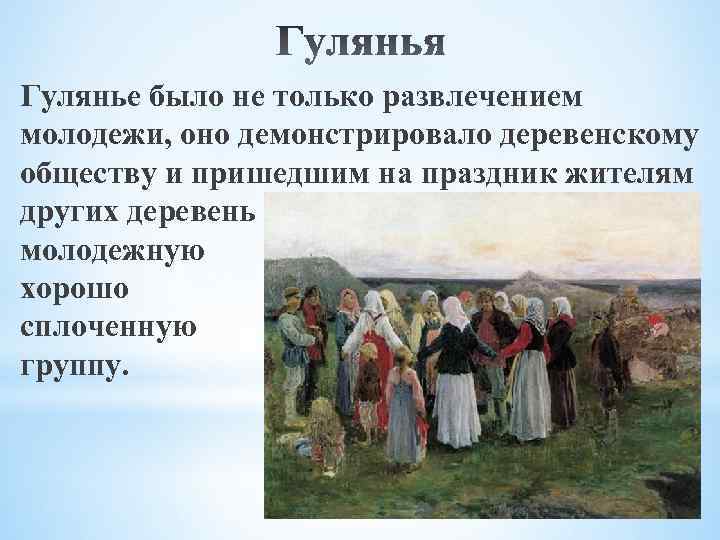 Гулянья

Гулянье было не только развлечением молодежи, оно демонстрировало деревенскому обществу и пришедшим на праздник жителям других деревень молодежную хорошо сплоченную группу.